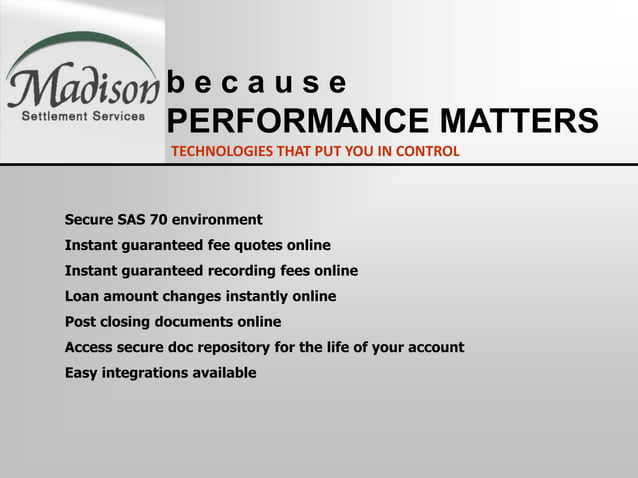 Madison
Settlement Services

b e c a u s e
PERFORMANCE MATTERS
TECHNOLOGIES THAT PUT YOU IN CONTROL

Secure SAS 70 environment
Instant guaranteed fee quotes online
Instant guaranteed recording fees online
Loan amount changes instantly online
Post closing documents online
Access secure doc repository for the life of your account
Easy integrations available